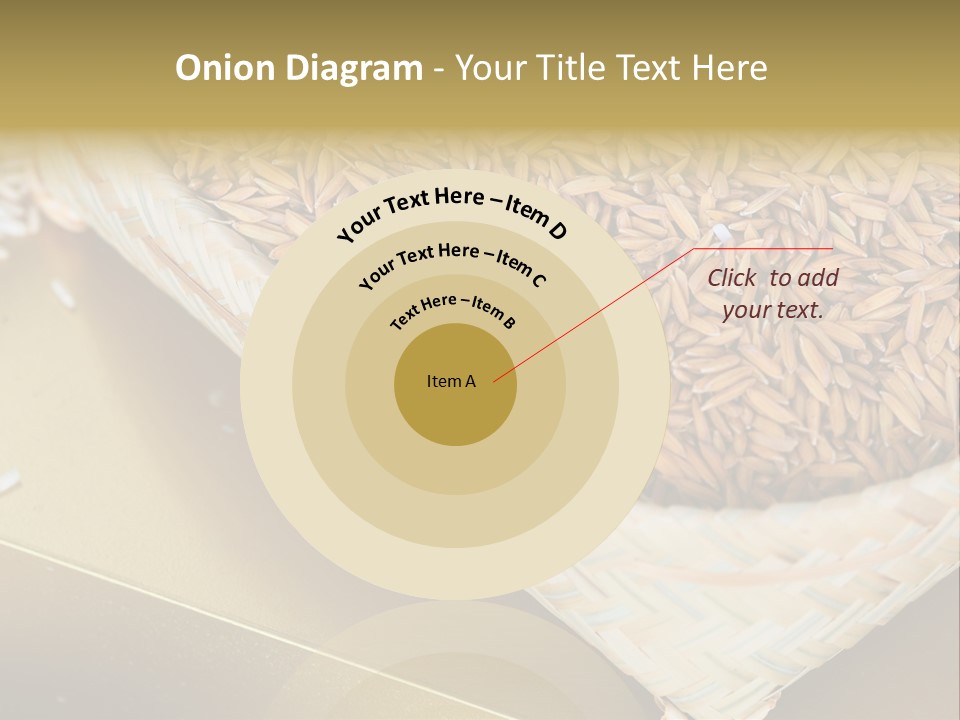 Onion Diagram - Your Title Text Here

Your Text Here – Item D

Your Text Here – Item C

Text Here – Item B

Item A

Click to add your text.